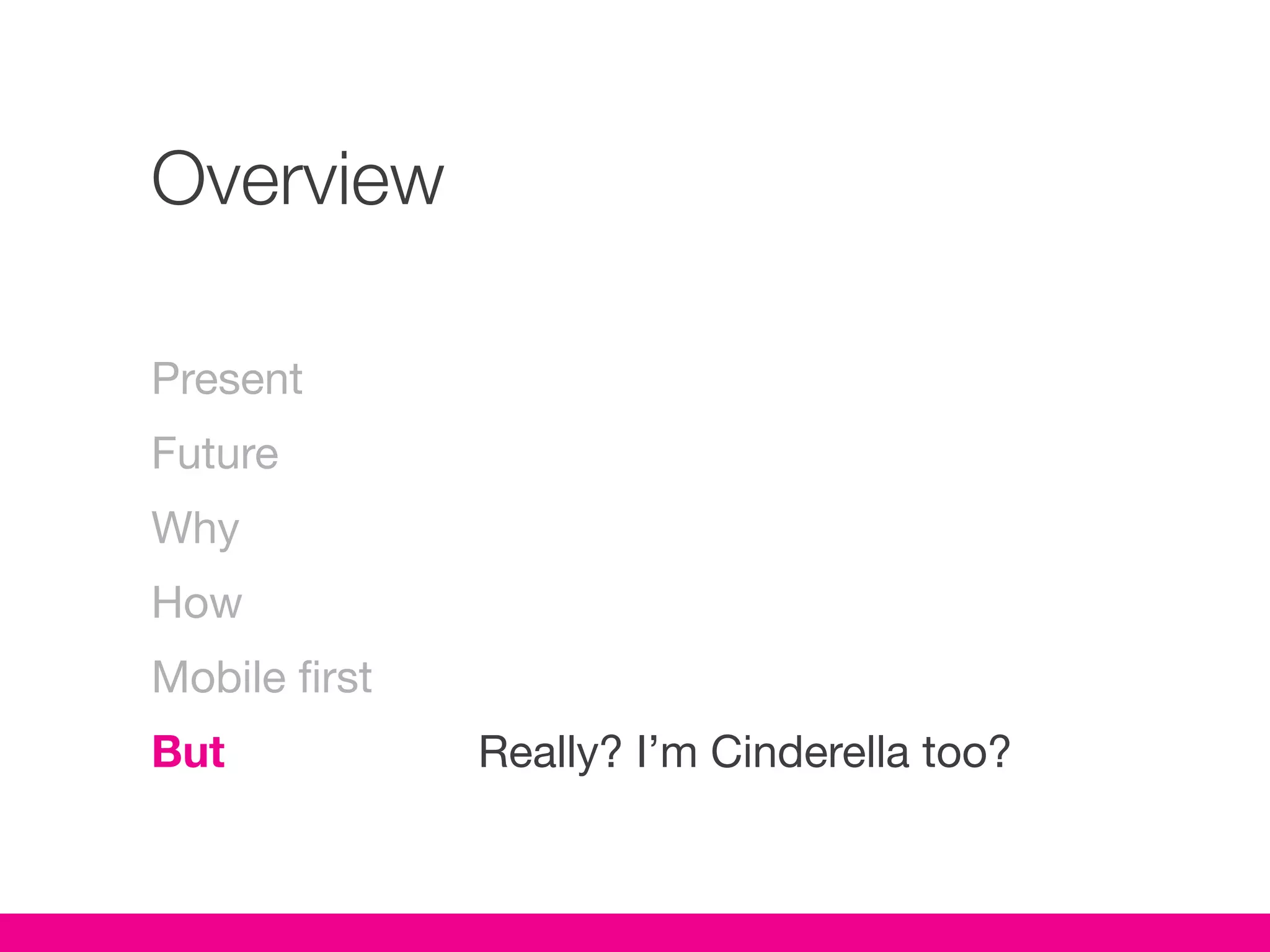 Overview

Present

Future

Why

How

Mobile first

But Really? I’m Cinderella too?